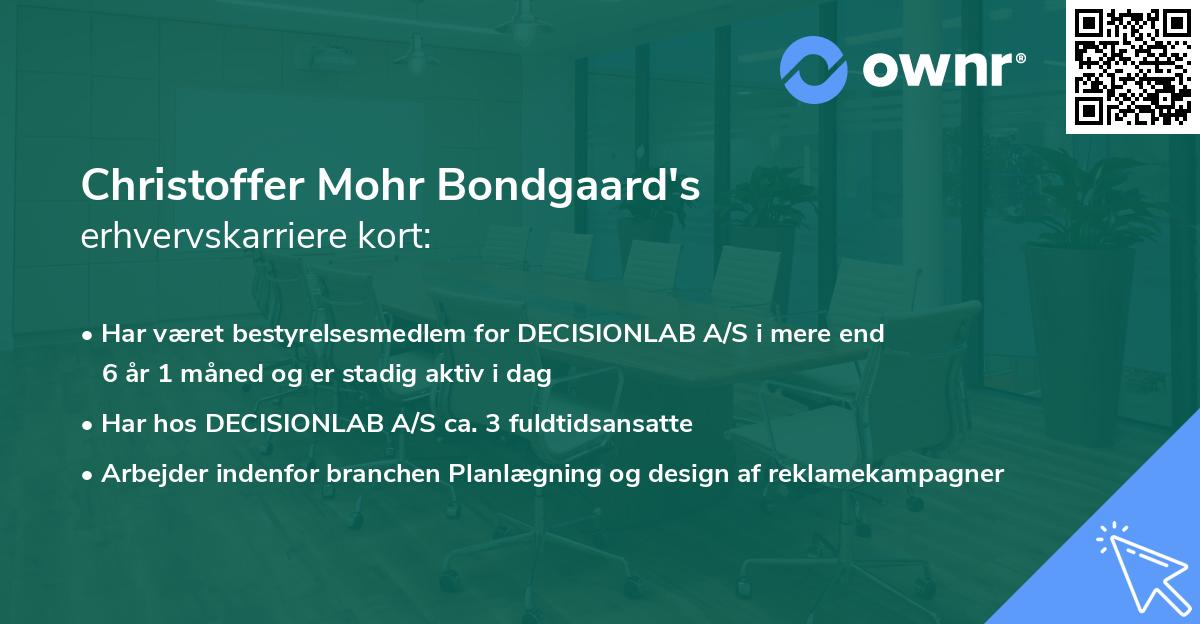 ownr®

Christoffer Mohr Bondgaard's
erhvervskarriere kort:

• Har været bestyrelsesmedlem for DECISIONLAB A/S i mere end 6 år 1 måned og er stadig aktiv i dag
• Har hos DECISIONLAB A/S ca. 3 fuldtidsansatte
• Arbejder indenfor branchen Planlægning og design af reklamekampagner